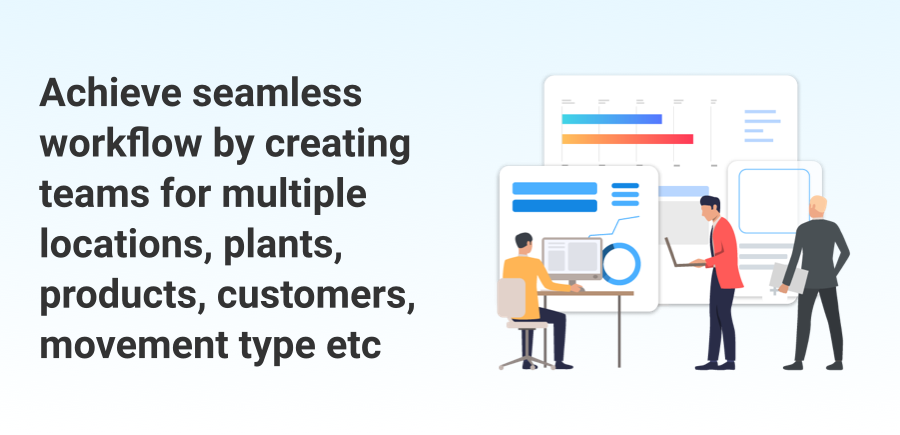 Achieve seamless workflow by creating teams for multiple locations, plants, products, customers, movement type etc